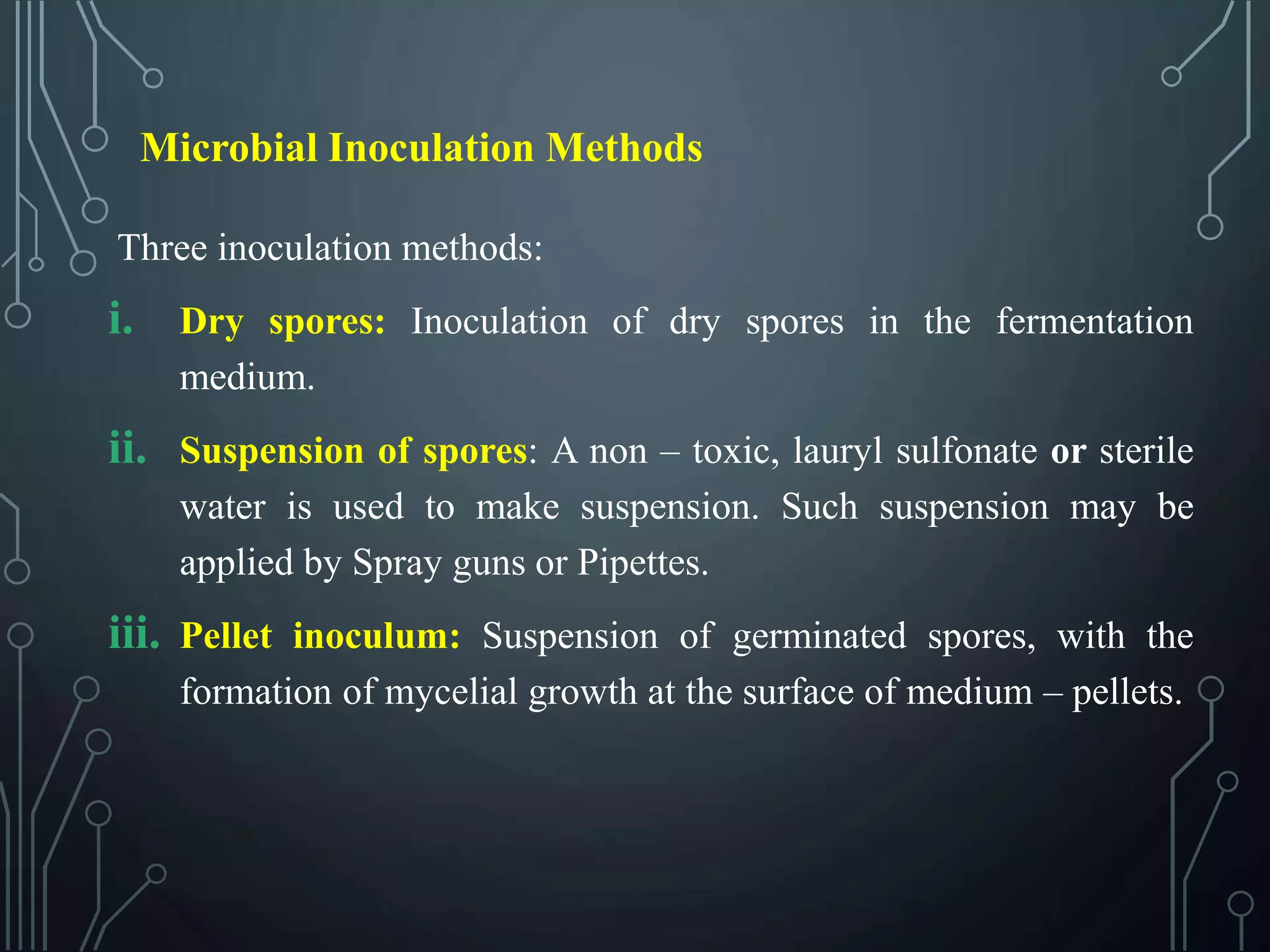 Microbial Inoculation Methods

Three inoculation methods:

i. Dry spores: Inoculation of dry spores in the fermentation medium.

ii. Suspension of spores: A non – toxic, lauryl sulfonate or sterile water is used to make suspension. Such suspension may be applied by Spray guns or Pipettes.

iii. Pellet inoculum: Suspension of germinated spores, with the formation of mycelial growth at the surface of medium – pellets.